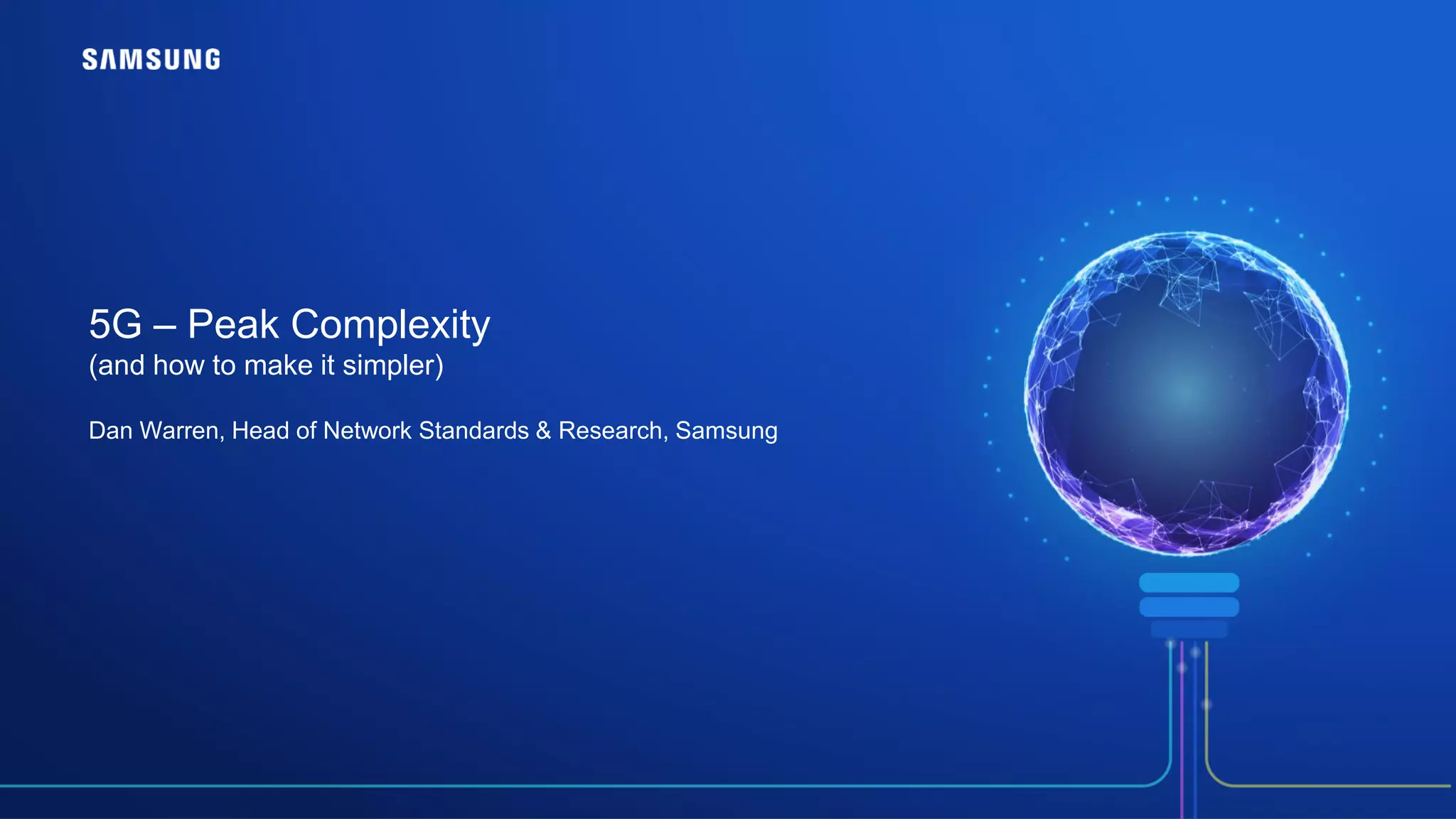 SAMSUNG

5G – Peak Complexity
(and how to make it simpler)

Dan Warren, Head of Network Standards & Research, Samsung